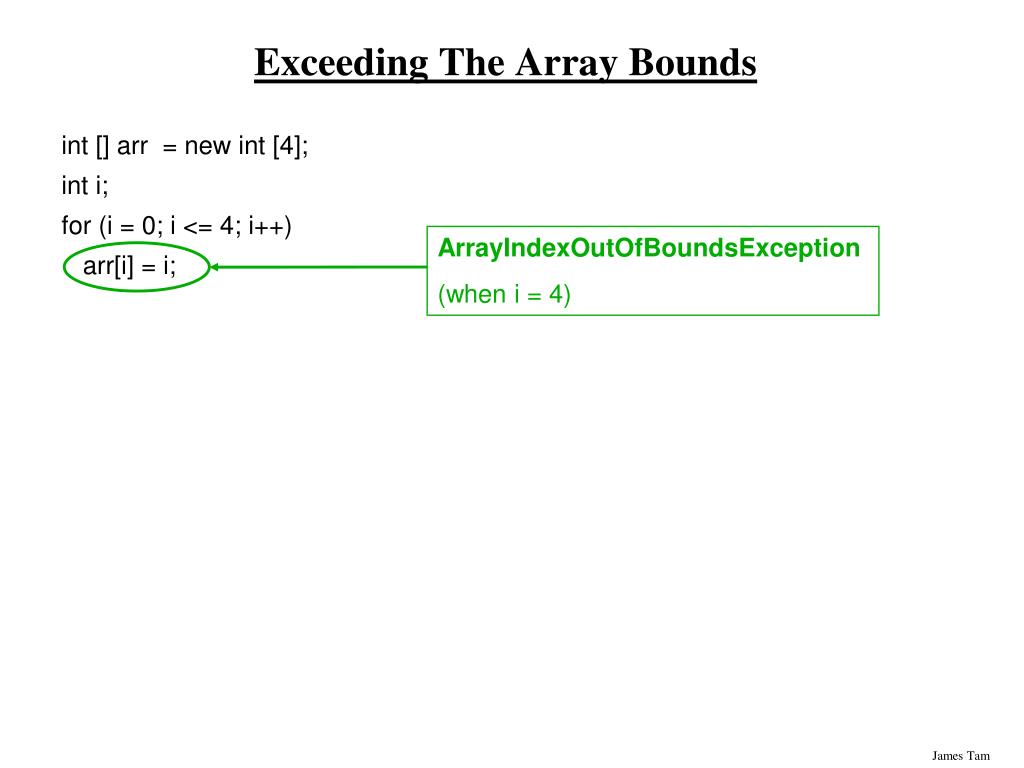 Exceeding The Array Bounds

int [] arr = new int [4];
int i;
for (i = 0; i <= 4; i++)
arr[i] = i;

ArrayIndexOutOfBoundsException
(when i = 4)

James Tam